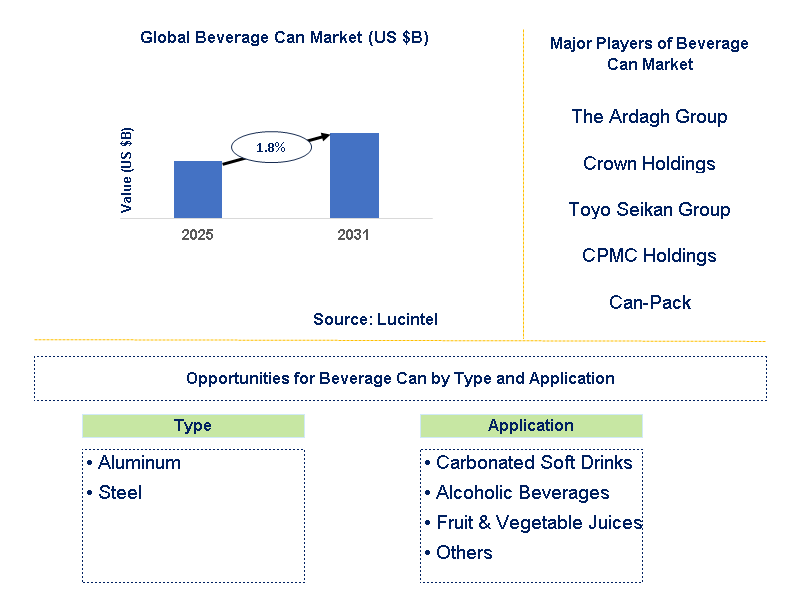 Global Beverage Can Market (US $B)

Value (US $B)

1.8%

2025

2031

Source: Lucintel

Major Players of Beverage Can Market

The Ardagh Group

Crown Holdings

Toyo Seikan Group

CPMC Holdings

Can-Pack

Opportunities for Beverage Can by Type and Application

Type

• Aluminum
• Steel

Application

• Carbonated Soft Drinks
• Alcoholic Beverages
• Fruit & Vegetable Juices
• Others